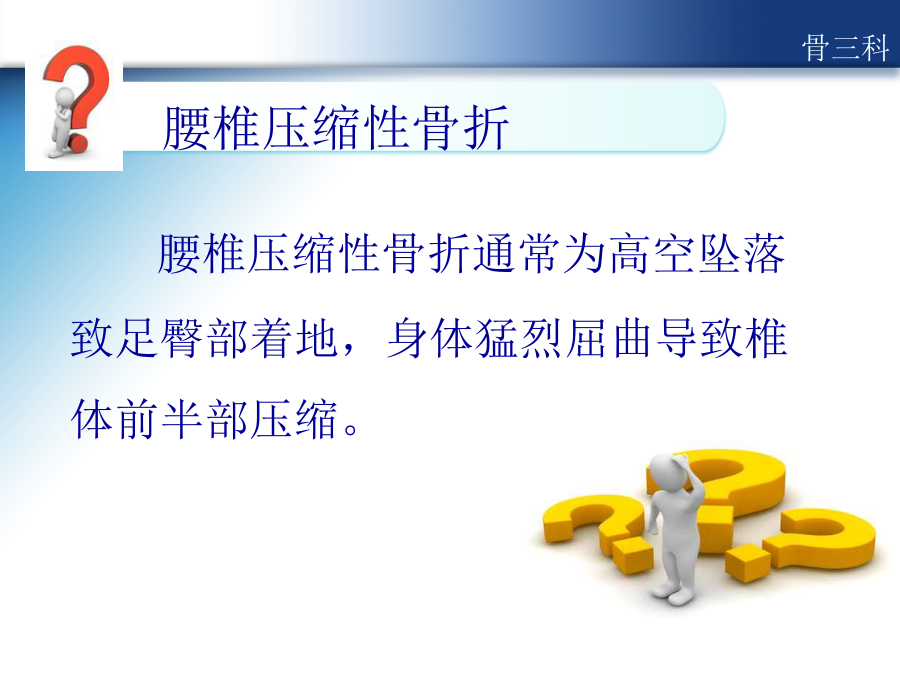 骨三科

腰椎压缩性骨折

腰椎压缩性骨折通常为高空坠落致足臀部着地，身体猛烈屈曲导致椎体前半部压缩。